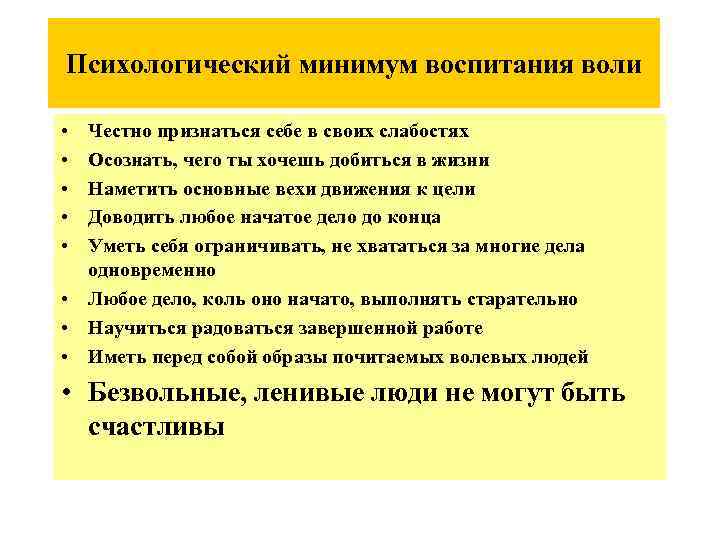 Психологический минимум воспитания воли

• Честно признаться себе в своих слабостях
• Осознать, чего ты хочешь добиться в жизни
• Наметить основные вехи движения к цели
• Доводить любое начатое дело до конца
• Уметь себя ограничивать, не хвататься за многие дела одновременно
• Любое дело, коль оно начато, выполнять старательно
• Научиться радоваться завершенной работе
• Иметь перед собой образы почитаемых волевых людей
• Безвольные, ленивые люди не могут быть счастливы